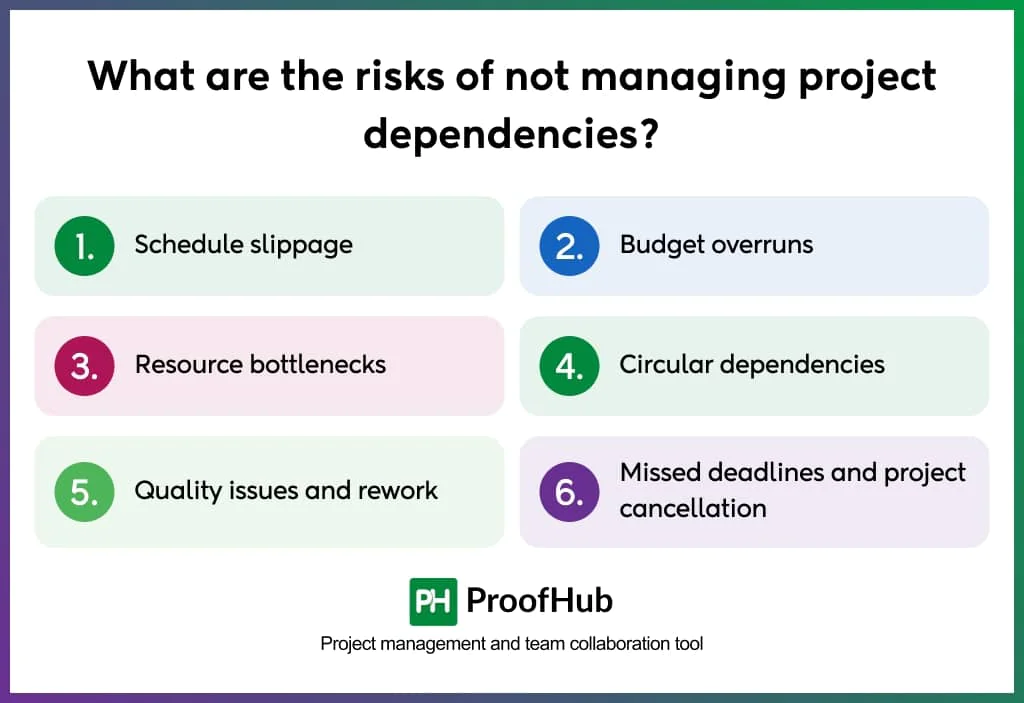 What are the risks of not managing project dependencies?

1. Schedule slippage

2. Budget overruns

3. Resource bottlenecks

4. Circular dependencies

5. Quality issues and rework

6. Missed deadlines and project cancellation

PH ProofHub

Project management and team collaboration tool